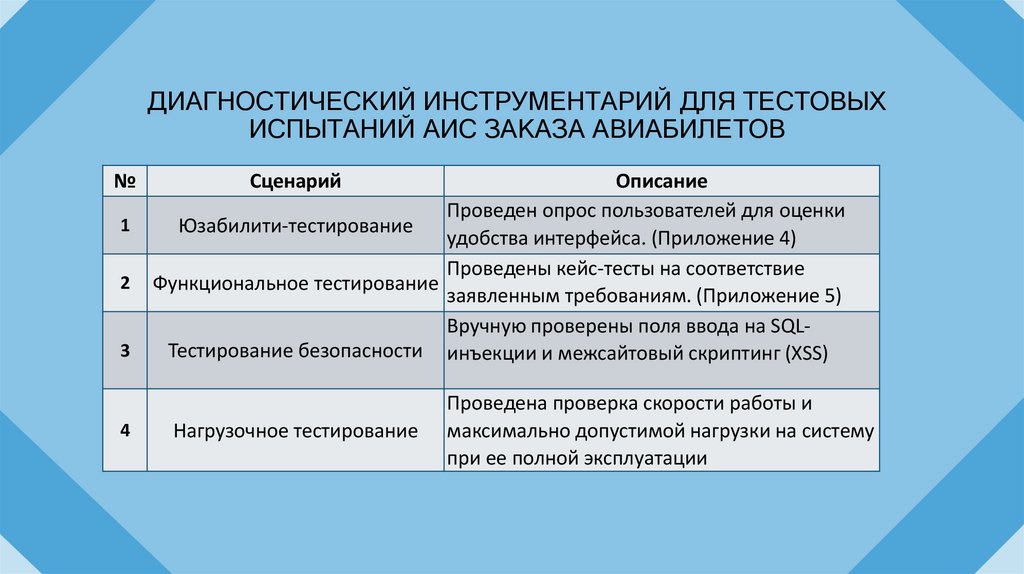 ДИАГНОСТИЧЕСКИЙ ИНСТРУМЕНТАРИЙ ДЛЯ ТЕСТОВЫХ ИСПЫТАНИЙ АИС ЗАКАЗА АВИАБИЛЕТОВ

| № | Сценарий | Описание |
|---|---|---|
| 1 | Юзабилити-тестирование | Проведен опрос пользователей для оценки удобства интерфейса. (Приложение 4) |
| 2 | Функциональное тестирование | Проведены кейс-тесты на соответствие заявленным требованиям. (Приложение 5) |
| 3 | Тестирование безопасности | Вручную проверены поля ввода на SQL-инъекции и межсайтовый скриптинг (XSS) |
| 4 | Нагрузочное тестирование | Проведена проверка скорости работы и максимально допустимой нагрузки на систему при ее полной эксплуатации |